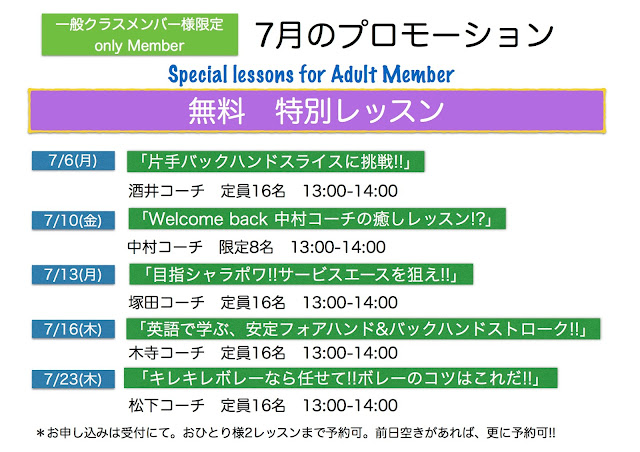 一般クラスメンバー様限定
only Member

7月のプロモーション

Special lessons for Adult Member

無料　特別レッスン

7/6(月)
「片手バックハンドスライスに挑戦!!」
酒井コーチ　定員16名　13:00-14:00

7/10(金)
「Welcome back 中村コーチの癒しレッスン!?」
中村コーチ　限定8名　13:00-14:00

7/13(月)
「目指シャラポワ!!サービスエースを狙え!!」
塚田コーチ　定員16名　13:00-14:00

7/16(木)
「英語で学ぶ、安定フォアハンド&バックハンドストローク!!」
木寺コーチ　定員16名　13:00-14:00

7/23(木)
「キレキレボレーなら任せて!!ボレーのコツはこれだ!!」
松下コーチ　定員16名　13:00-14:00

＊お申し込みは受付にて。おひとり様2レッスンまで予約可。前日空きがあれば、更に予約可!!